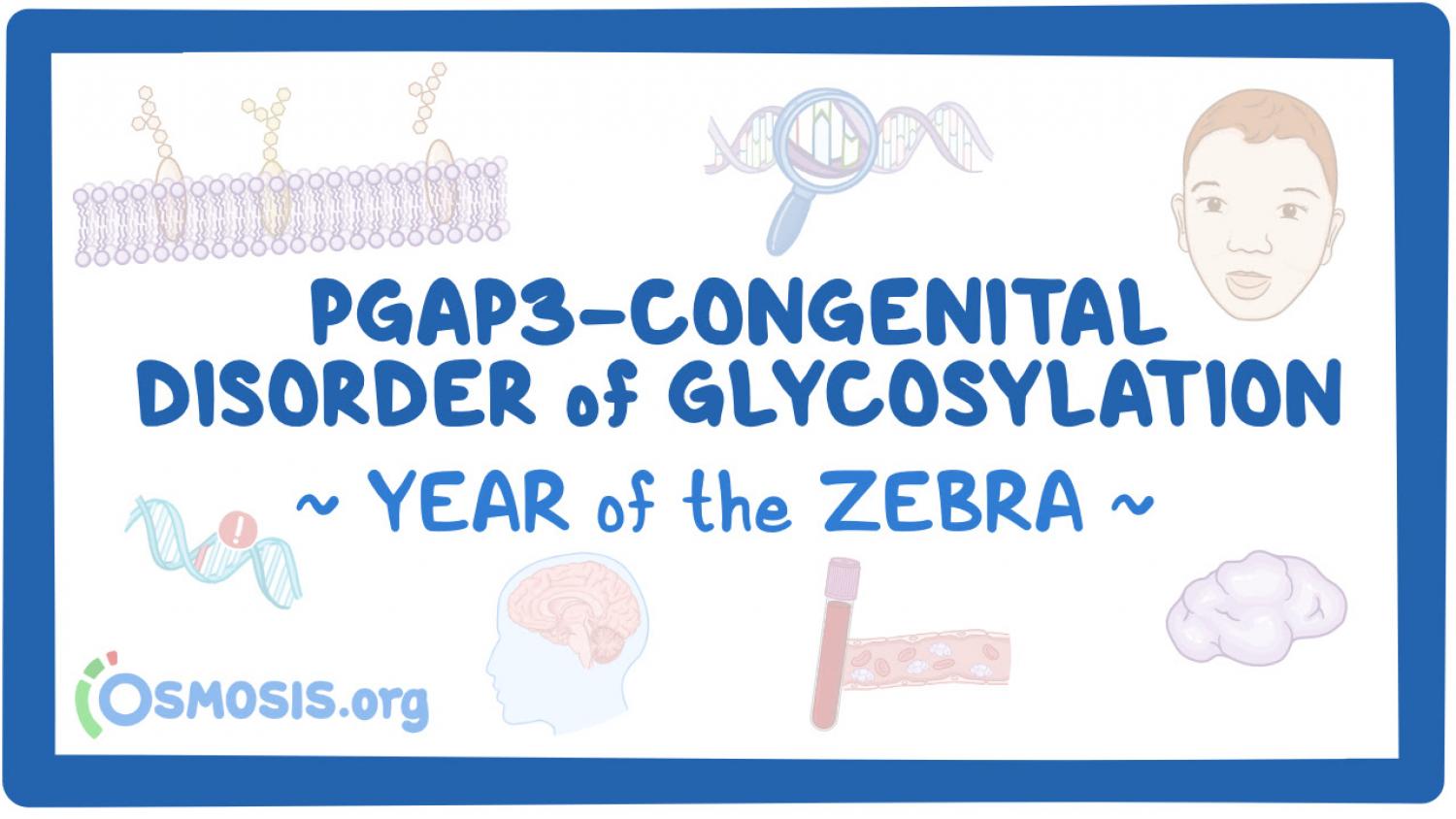 PGAP3-CONGENITAL DISORDER of GLYCOSYLATION

~ YEAR of the ZEBRA ~

OSMOSIS.org